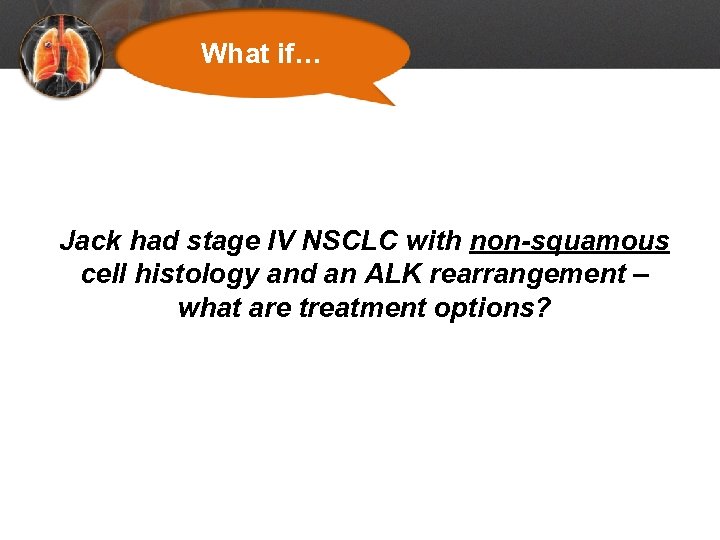 What if…

Jack had stage IV NSCLC with non-squamous cell histology and an ALK rearrangement – what are treatment options?